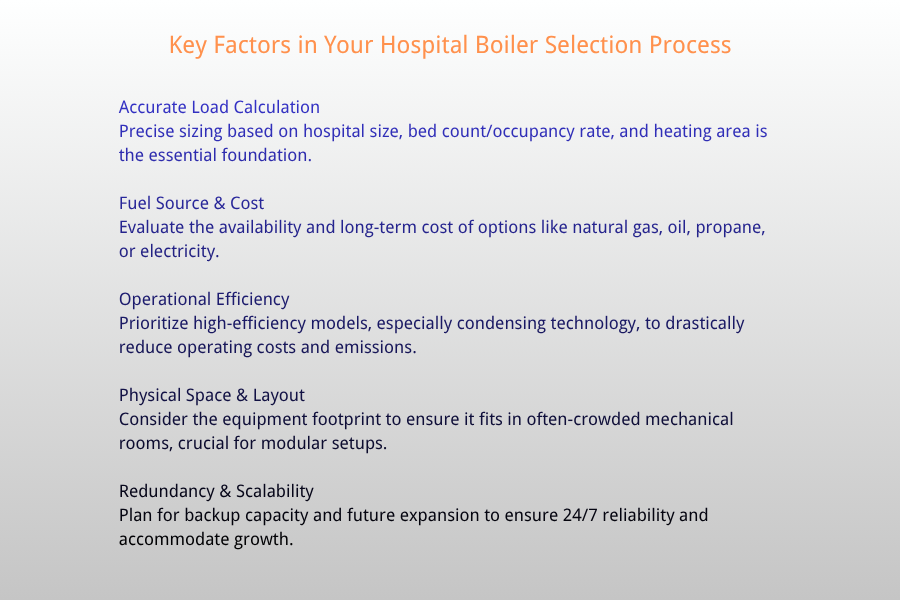 Key Factors in Your Hospital Boiler Selection Process

Accurate Load Calculation
Precise sizing based on hospital size, bed count/occupancy rate, and heating area is the essential foundation.

Fuel Source & Cost
Evaluate the availability and long-term cost of options like natural gas, oil, propane, or electricity.

Operational Efficiency
Prioritize high-efficiency models, especially condensing technology, to drastically reduce operating costs and emissions.

Physical Space & Layout
Consider the equipment footprint to ensure it fits in often-crowded mechanical rooms, crucial for modular setups.

Redundancy & Scalability
Plan for backup capacity and future expansion to ensure 24/7 reliability and accommodate growth.